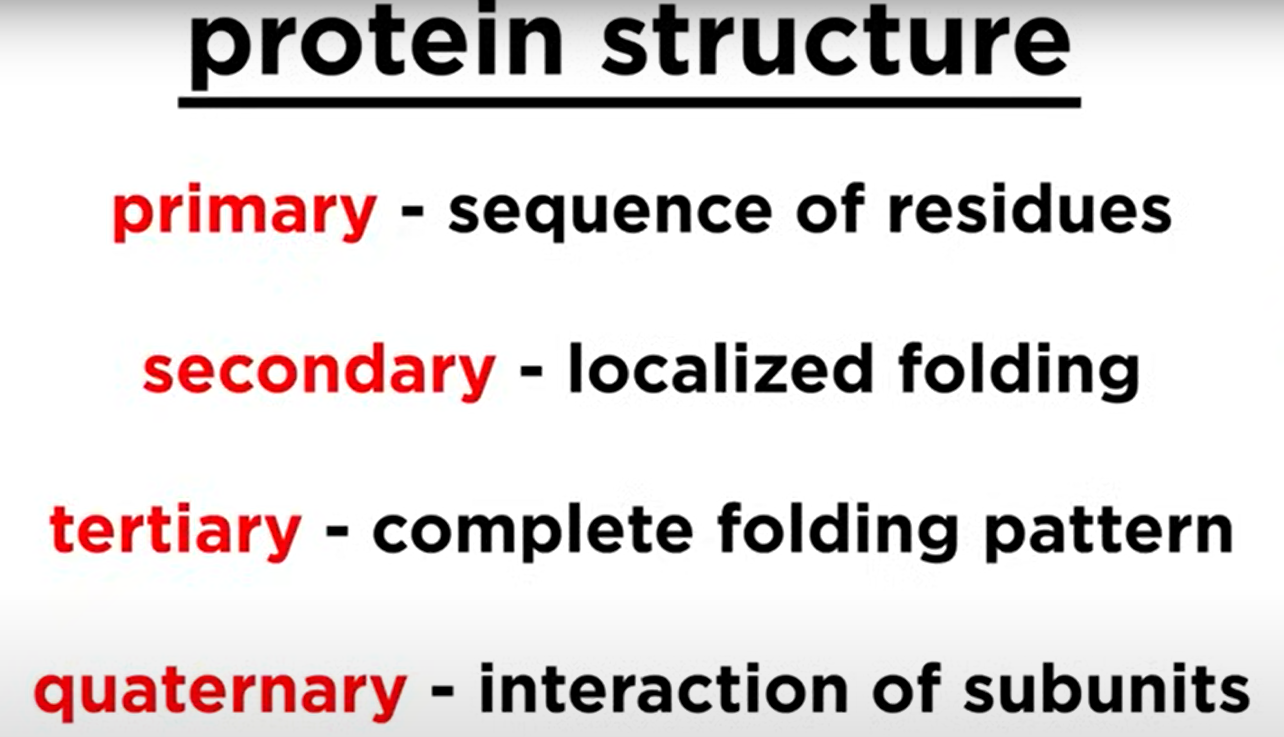 protein structure

primary - sequence of residues

secondary - localized folding

tertiary - complete folding pattern

quaternary - interaction of subunits